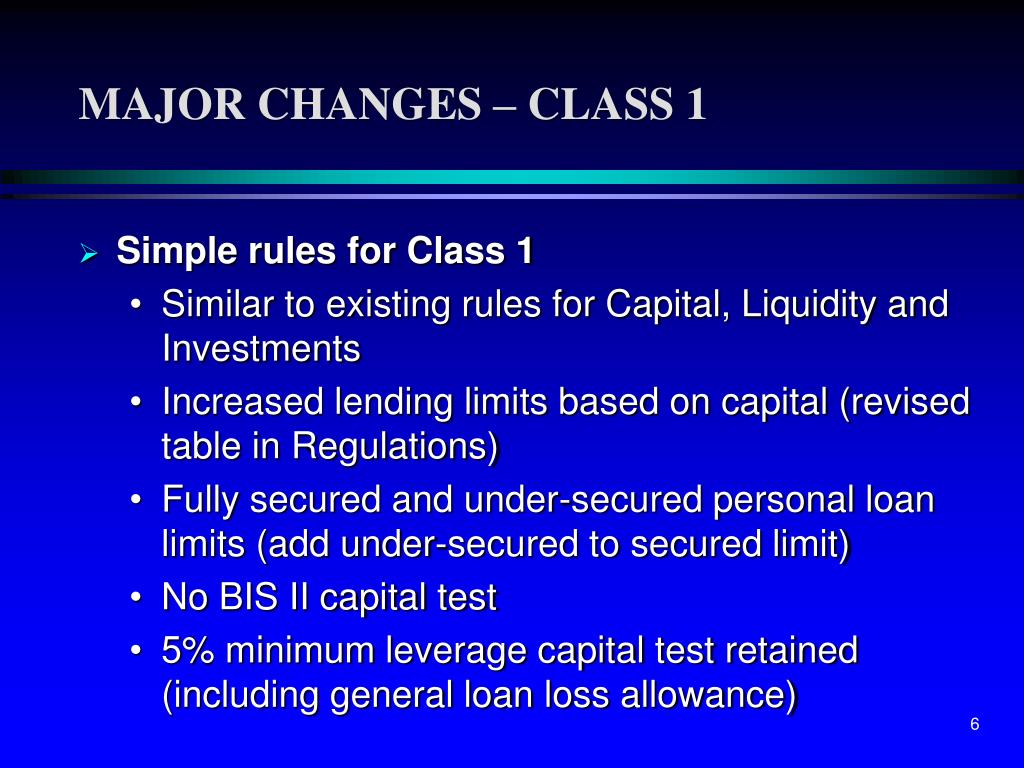 MAJOR CHANGES – CLASS 1

➢ Simple rules for Class 1
• Similar to existing rules for Capital, Liquidity and Investments
• Increased lending limits based on capital (revised table in Regulations)
• Fully secured and under-secured personal loan limits (add under-secured to secured limit)
• No BIS II capital test
• 5% minimum leverage capital test retained (including general loan loss allowance)

6